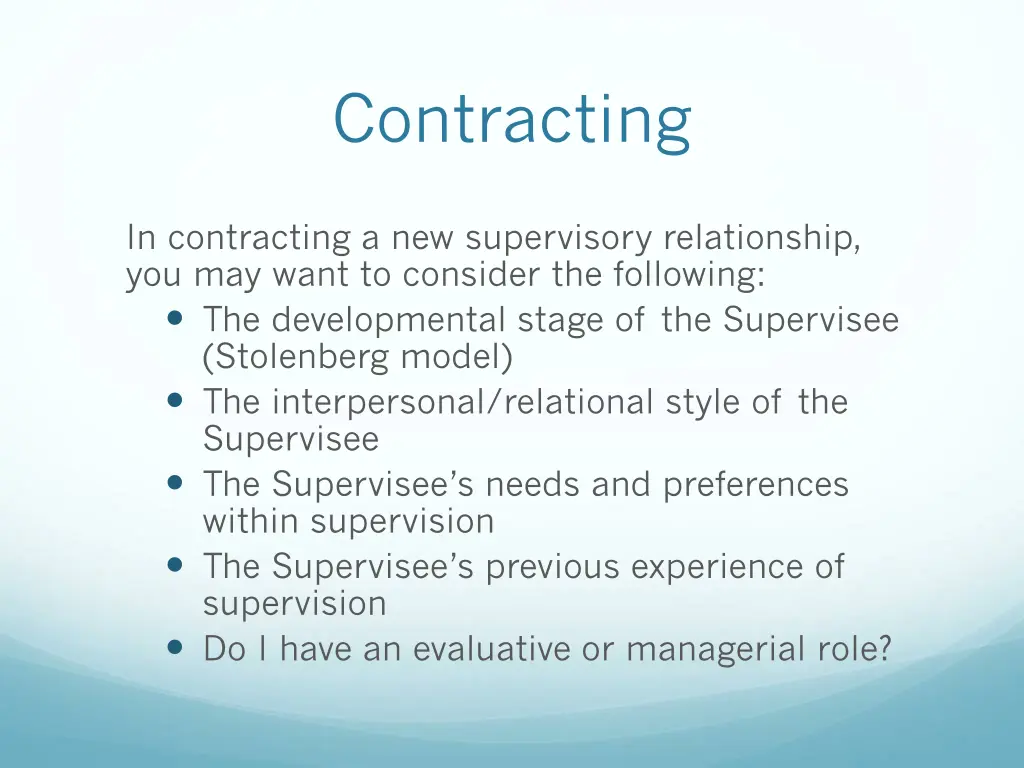 Contracting

In contracting a new supervisory relationship, you may want to consider the following:
- The developmental stage of the Supervisee (Stolenberg model)
- The interpersonal/relational style of the Supervisee
- The Supervisee's needs and preferences within supervision
- The Supervisee's previous experience of supervision
- Do I have an evaluative or managerial role?